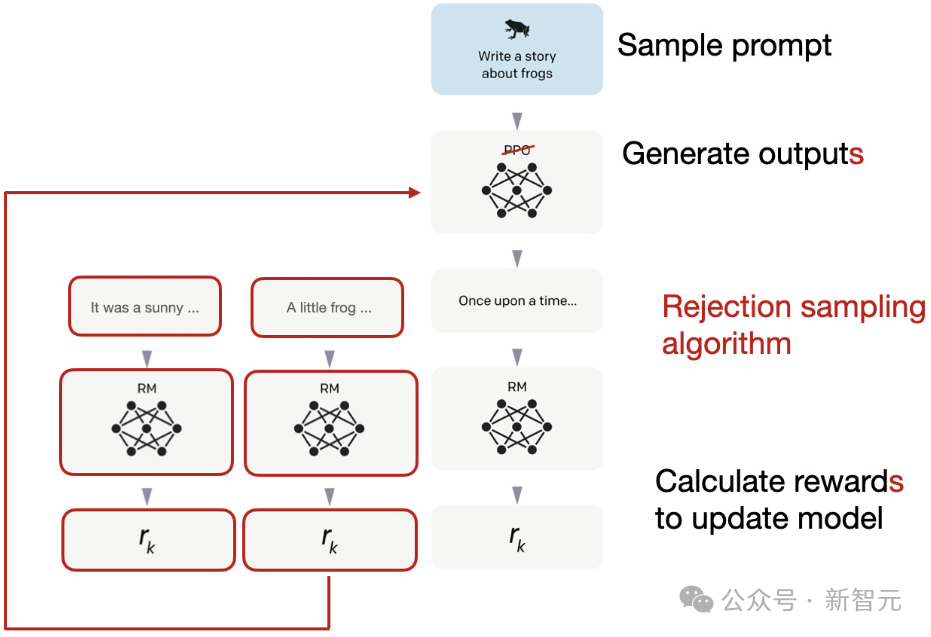 Write a story about frogs

Sample prompt

PPO

Generate outputs

It was a sunny ...

A little frog ...

Once upon a time...

Rejection sampling algorithm

RM

RM

RM

Calculate rewards to update model

$r_k$

$r_k$

$r_k$

公众号 · 新智元